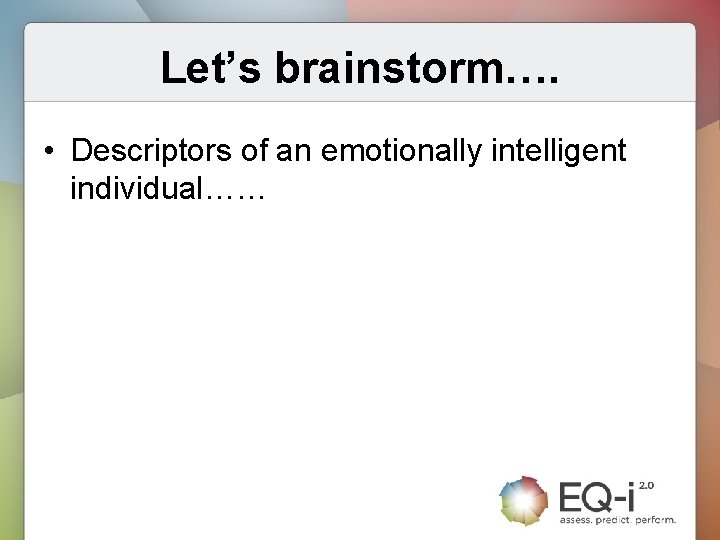 Let’s brainstorm….

• Descriptors of an emotionally intelligent individual……

EQ-i 2.0
assess. predict. perform.